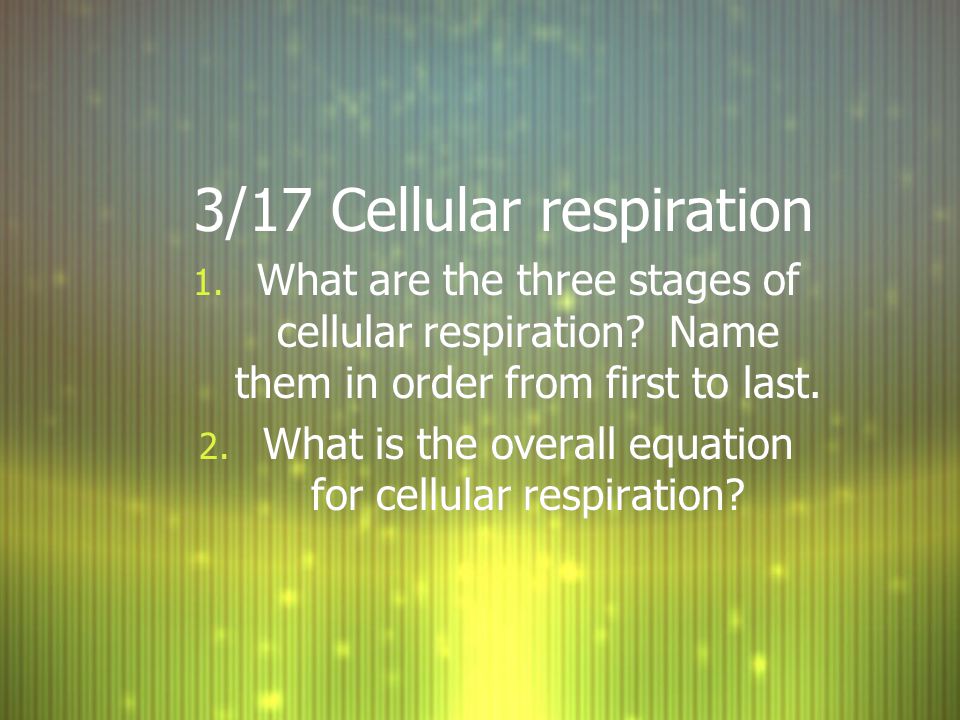 3/17 Cellular respiration

1. What are the three stages of cellular respiration?  Name them in order from first to last.
2. What is the overall equation for cellular respiration?